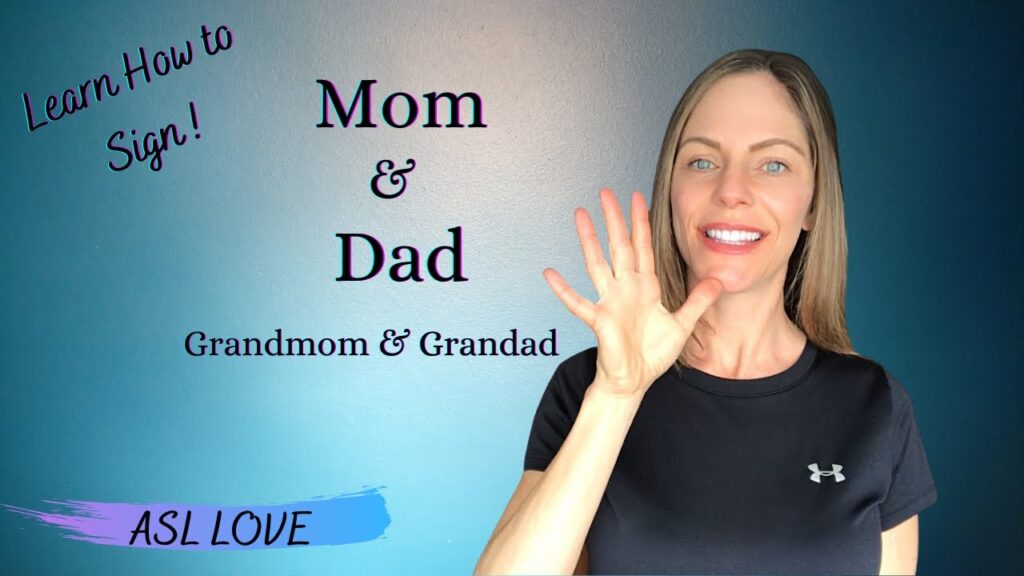 Learn How to Sign!

Mom
&
Dad

Grandmom & Grandad

ASL LOVE